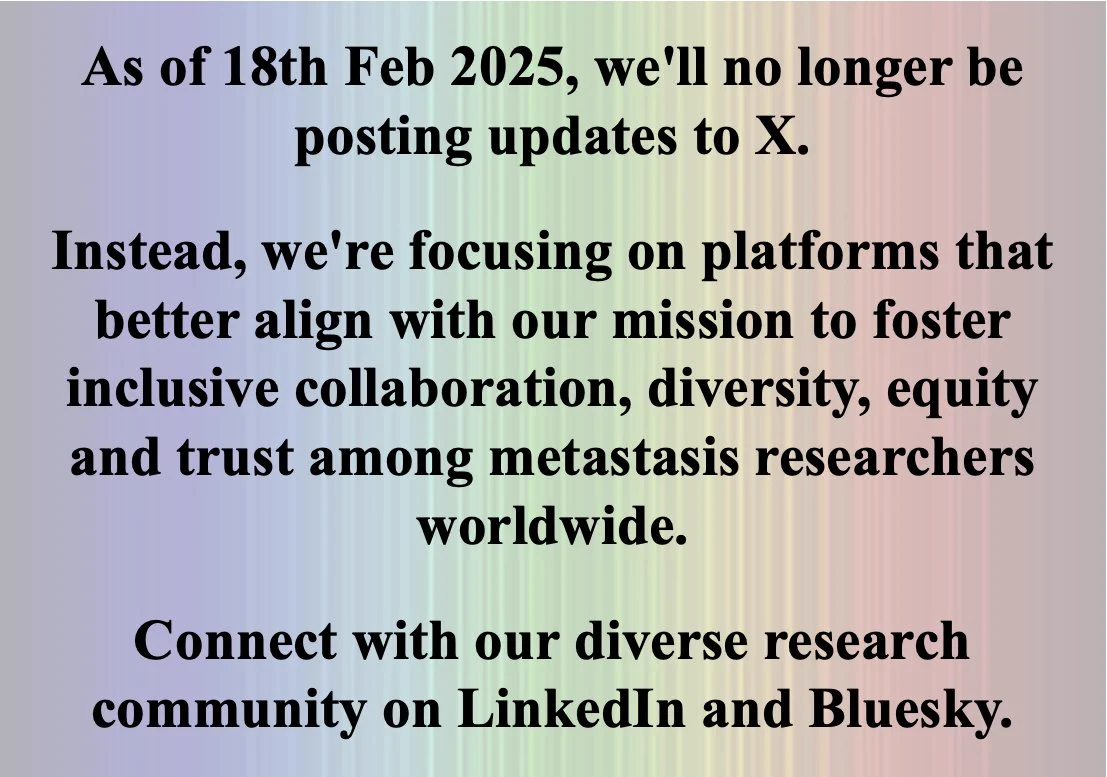 As of 18th Feb 2025, we'll no longer be posting updates to X.

Instead, we're focusing on platforms that better align with our mission to foster inclusive collaboration, diversity, equity and trust among metastasis researchers worldwide.

Connect with our diverse research community on LinkedIn and Bluesky.